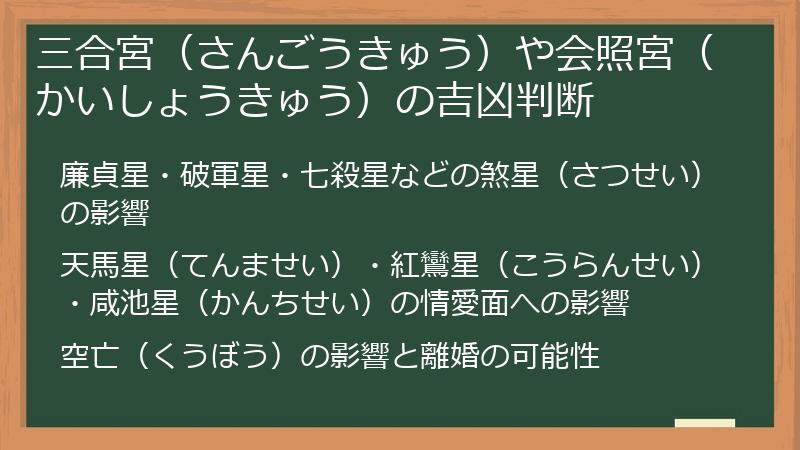 三合宮（さんごうきゅう）や会照宮（かいしょうきゅう）の吉凶判断

廉貞星・破軍星・七殺星などの煞星（さつせい）の影響

天馬星（てんませい）・紅鸞星（こうらんせい）・咸池星（かんちせい）の情愛面への影響

空亡（くうぼう）の影響と離婚の可能性